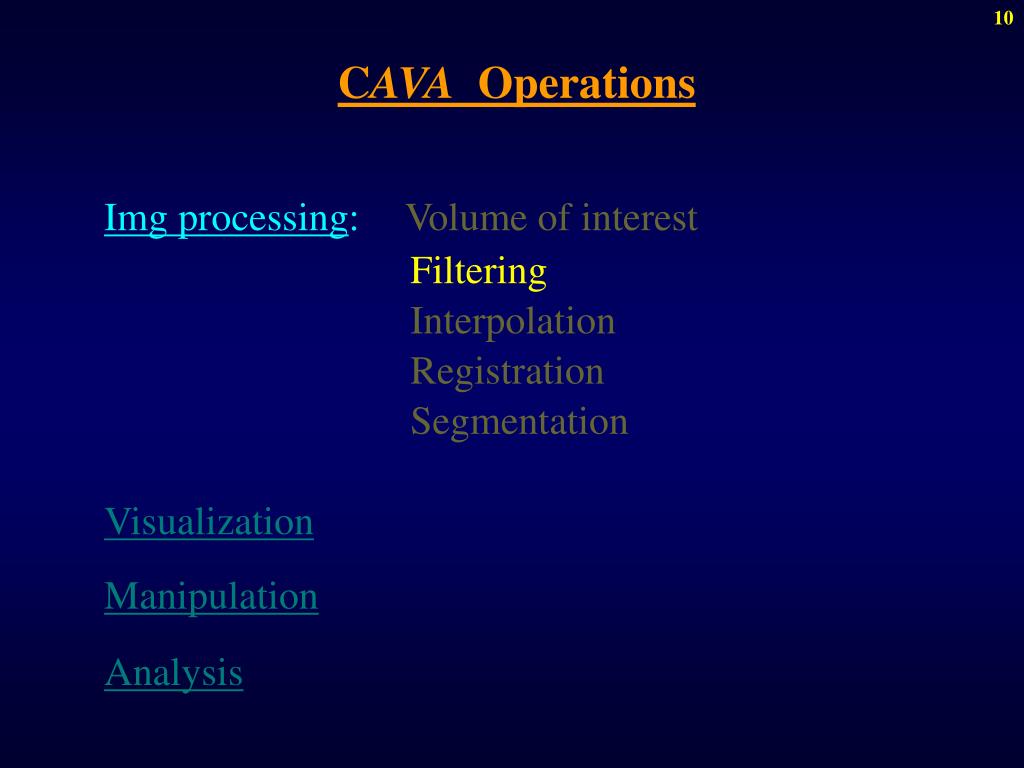 10

CAVA Operations

Img processing: Volume of interest
Filtering
Interpolation
Registration
Segmentation

Visualization

Manipulation

Analysis